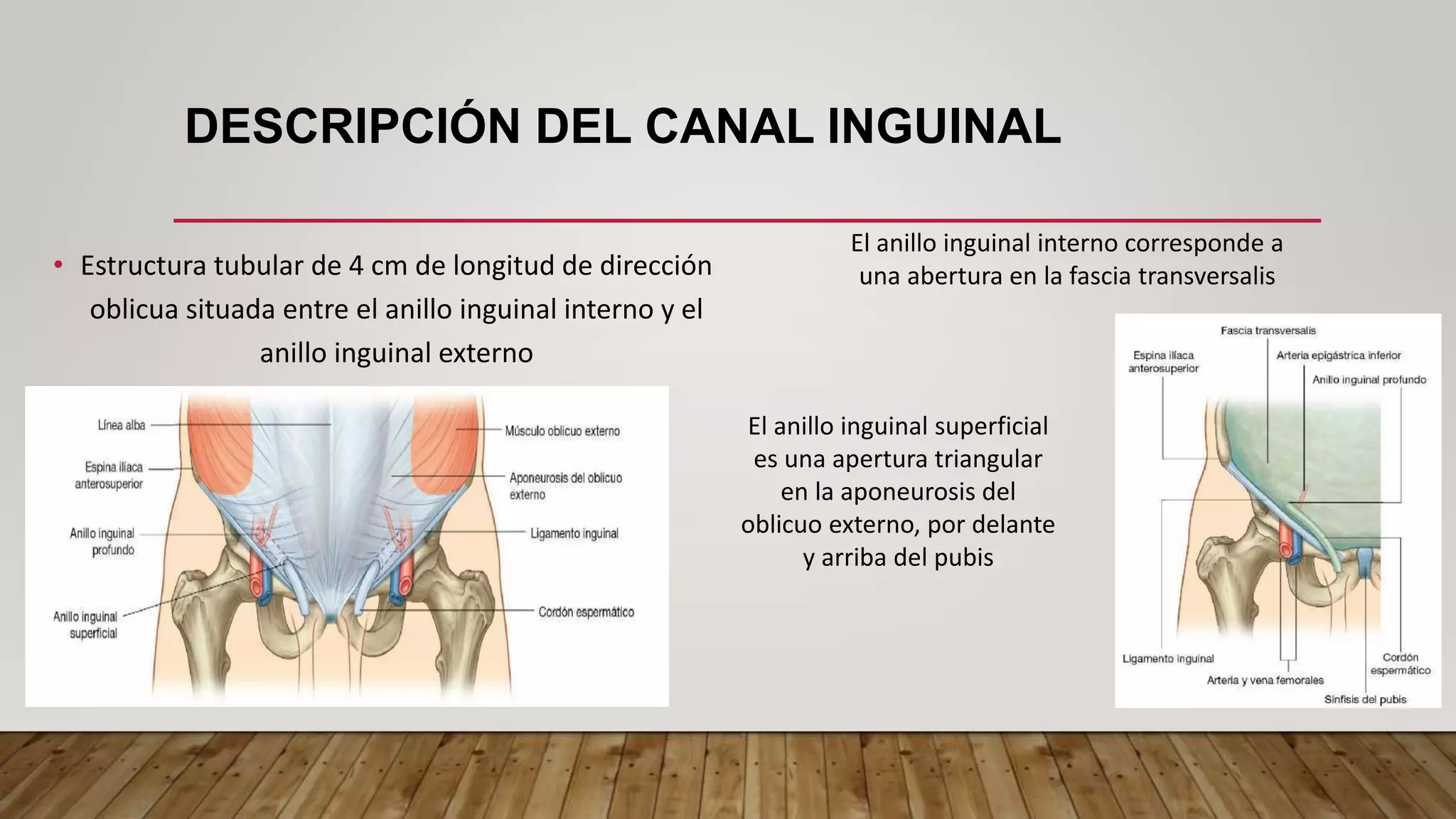 DESCRIPCIÓN DEL CANAL INGUINAL

• Estructura tubular de 4 cm de longitud de dirección oblicua situada entre el anillo inguinal interno y el anillo inguinal externo

Línea alba
Espina ilíaca anterosuperior
Anillo inguinal profundo
Anillo inguinal superficial
Músculo oblicuo externo
Aponeurosis del oblicuo externo
Ligamento inguinal
Cordón espermático

El anillo inguinal interno corresponde a una abertura en la fascia transversalis

El anillo inguinal superficial es una apertura triangular en la aponeurosis del oblicuo externo, por delante y arriba del pubis

Fascia transversalis
Espina ilíaca anterosuperior
Arteria epigástrica inferior
Anillo inguinal profundo
Ligamento inguinal
Arteria y vena femorales
Cordón espermático
Sínfisis del pubis